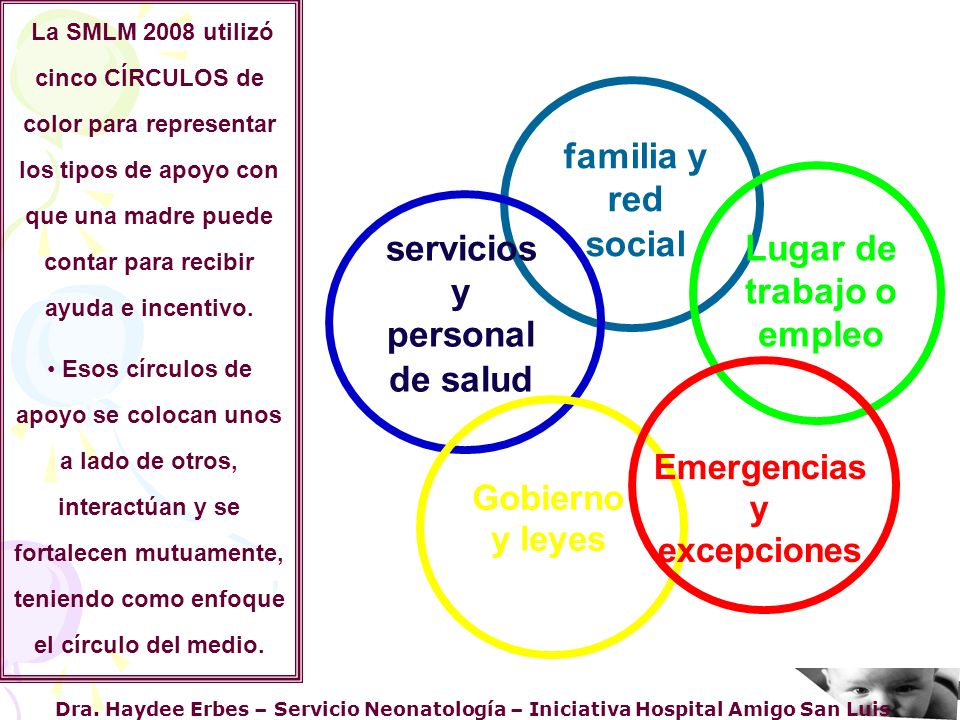 La SMLM 2008 utilizó cinco CÍRCULOS de color para representar los tipos de apoyo con que una madre puede contar para recibir ayuda e incentivo.

• Esos círculos de apoyo se colocan unos a lado de otros, interactúan y se fortalecen mutuamente, teniendo como enfoque el círculo del medio.

familia y red social

servicios y personal de salud

Lugar de trabajo o empleo

Gobierno y leyes

Emergencias y excepciones

Dra. Haydee Erbes – Servicio Neonatología – Iniciativa Hospital Amigo San Luis